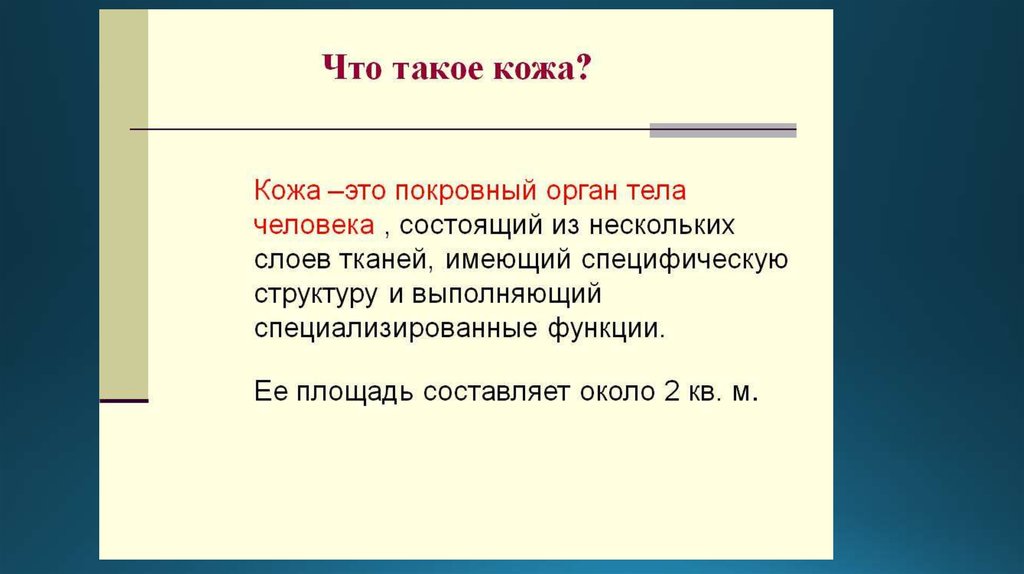 Что такое кожа?

Кожа –это покровный орган тела человека , состоящий из нескольких слоев тканей, имеющий специфическую структуру и выполняющий специализированные функции.

Ее площадь составляет около 2 кв. м.